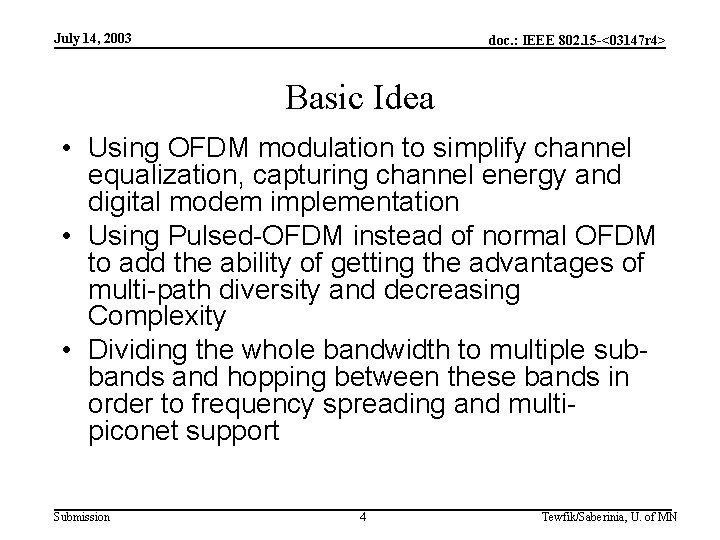 July 14, 2003

doc.: IEEE 802.15-<03147r4>

Basic Idea

• Using OFDM modulation to simplify channel equalization, capturing channel energy and digital modem implementation
• Using Pulsed-OFDM instead of normal OFDM to add the ability of getting the advantages of multi-path diversity and decreasing Complexity
• Dividing the whole bandwidth to multiple sub-bands and hopping between these bands in order to frequency spreading and multi-piconet support

Submission

4

Tewfik/Saberinia, U. of MN